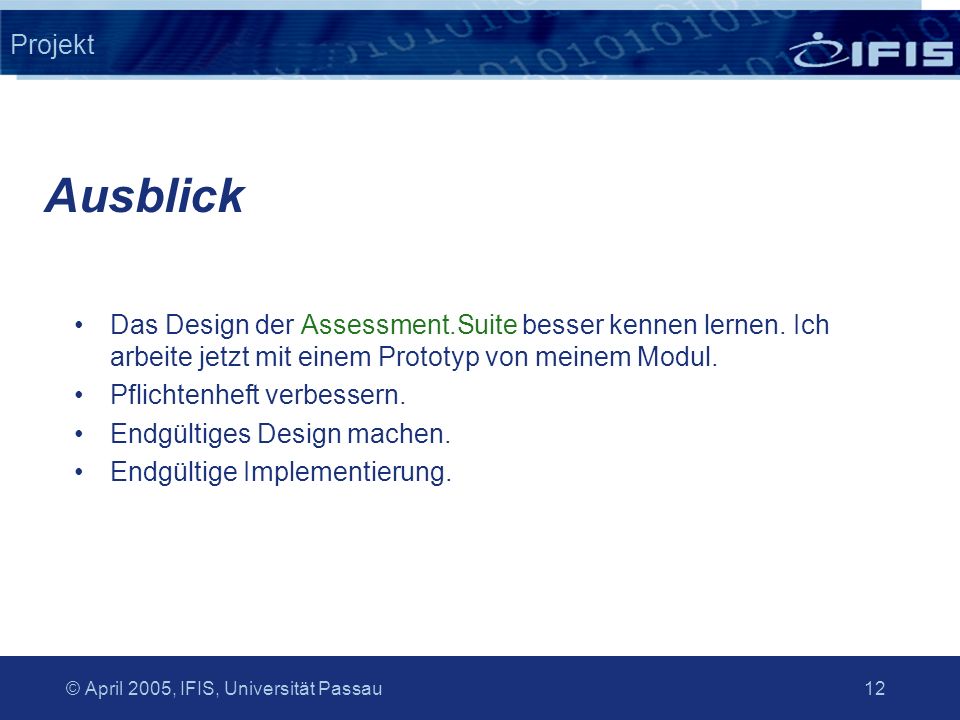 Projekt

IFIS

Ausblick

• Das Design der Assessment.Suite besser kennen lernen. Ich arbeite jetzt mit einem Prototyp von meinem Modul.
• Pflichtenheft verbessern.
• Endgültiges Design machen.
• Endgültige Implementierung.

© April 2005, IFIS, Universität Passau

12